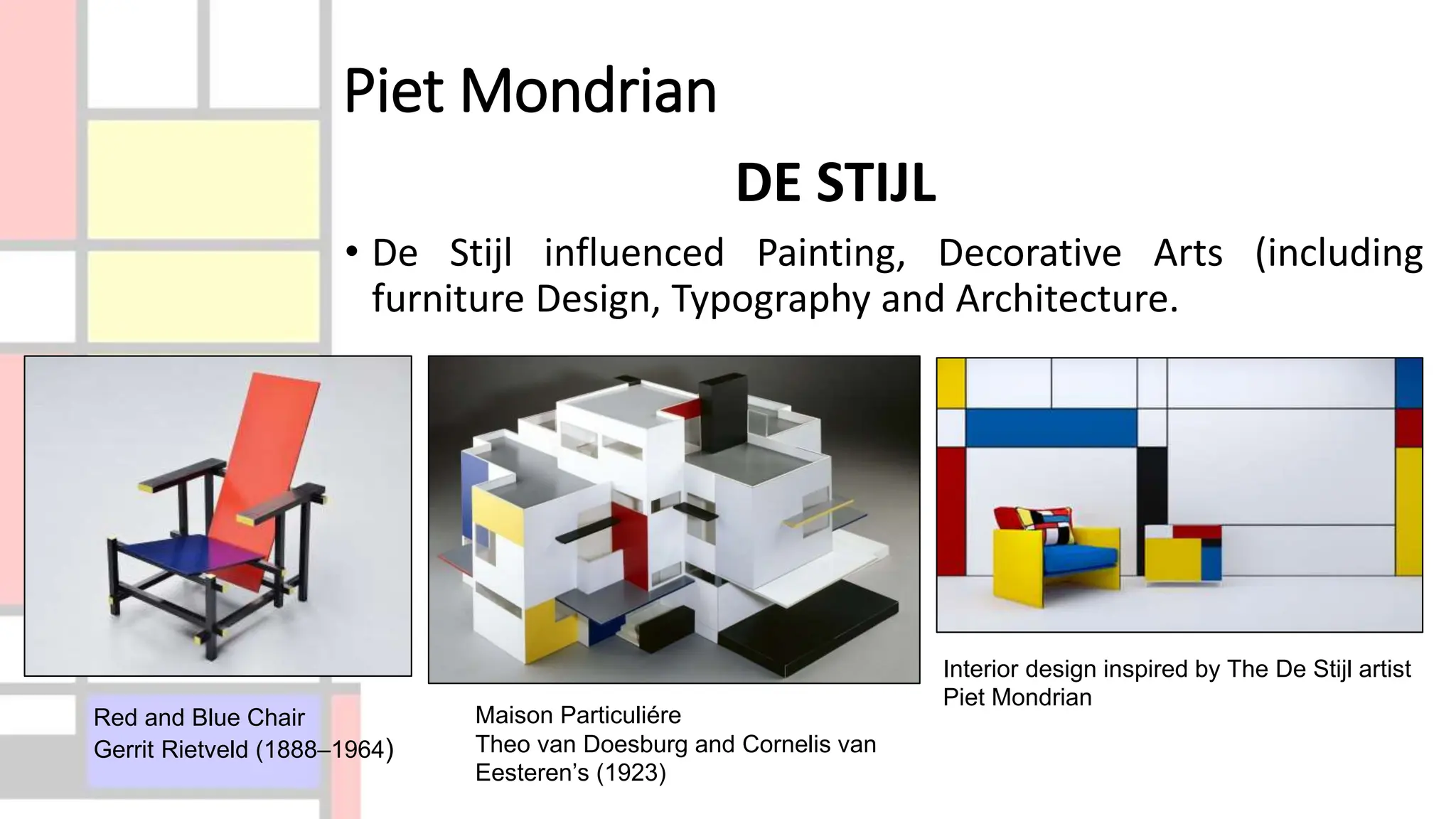 Piet Mondrian

DE STIJL

• De Stijl influenced Painting, Decorative Arts (including furniture Design, Typography and Architecture.

Red and Blue Chair
Gerrit Rietveld (1888–1964)

Maison Particuliére
Theo van Doesburg and Cornelis van Eesteren's (1923)

Interior design inspired by The De Stijl artist Piet Mondrian